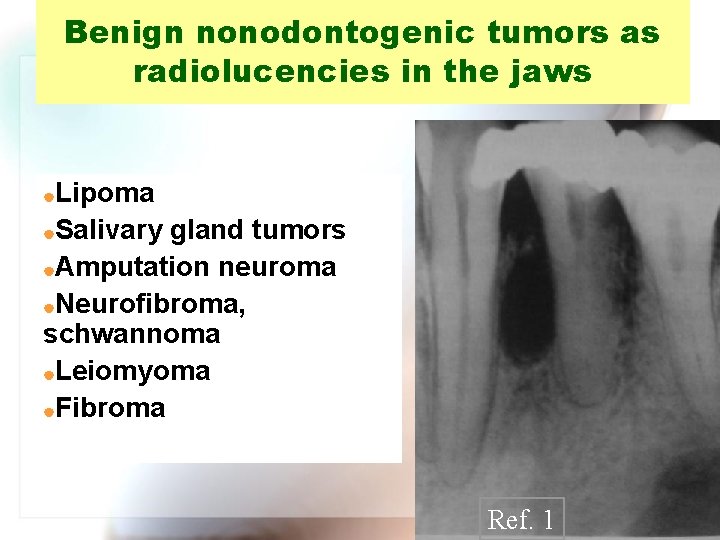 Benign nonodontogenic tumors as radiolucencies in the jaws

Lipoma
Salivary gland tumors
Amputation neuroma
Neurofibroma, schwannoma
Leiomyoma
Fibroma

Ref. 1